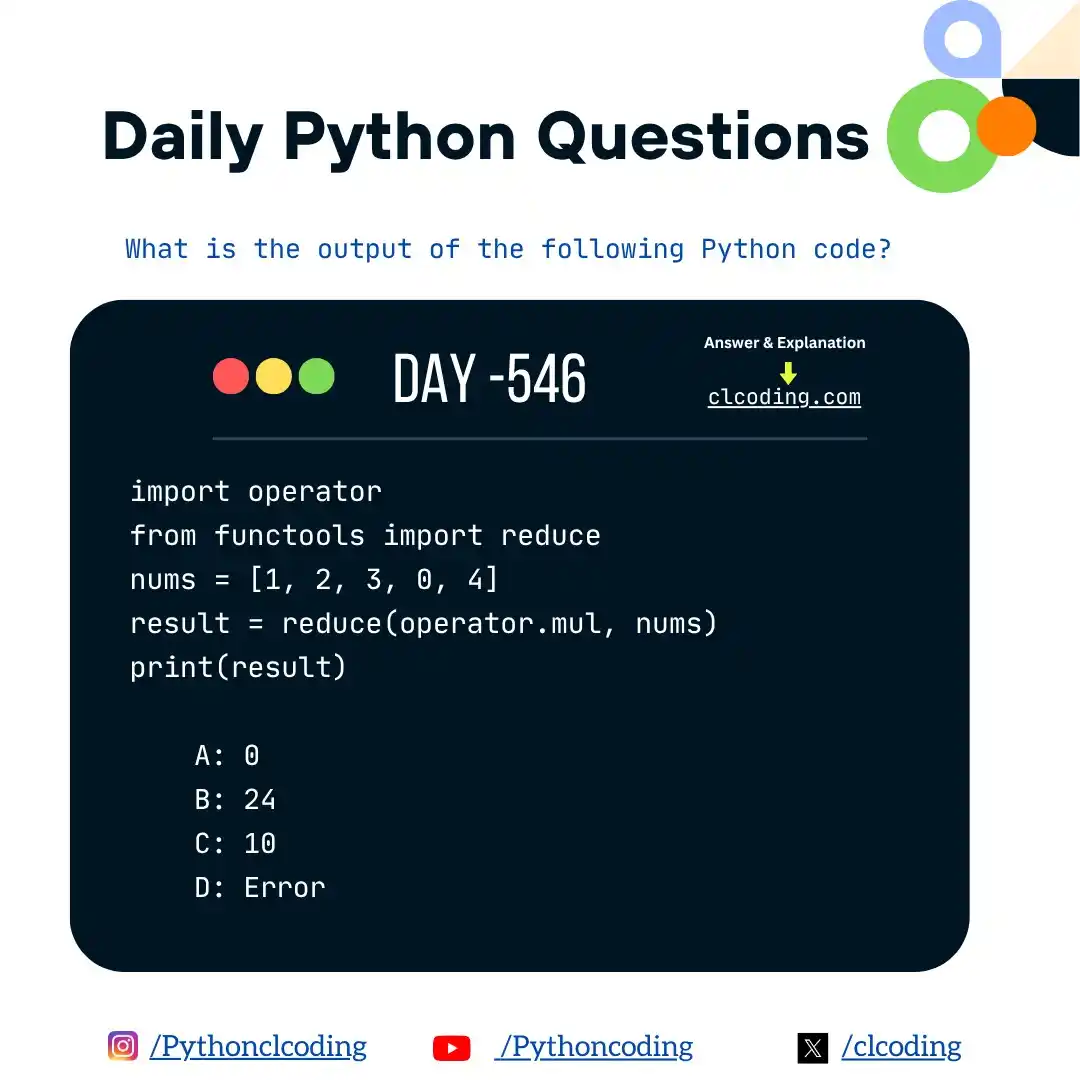 Daily Python Questions

What is the output of the following Python code?

DAY -546

Answer & Explanation
clcoding.com

import operator
from functools import reduce
nums = [1, 2, 3, 0, 4]
result = reduce(operator.mul, nums)
print(result)

A: 0
B: 24
C: 10
D: Error

/Pythonclcoding
/Pythoncoding
/clcoding